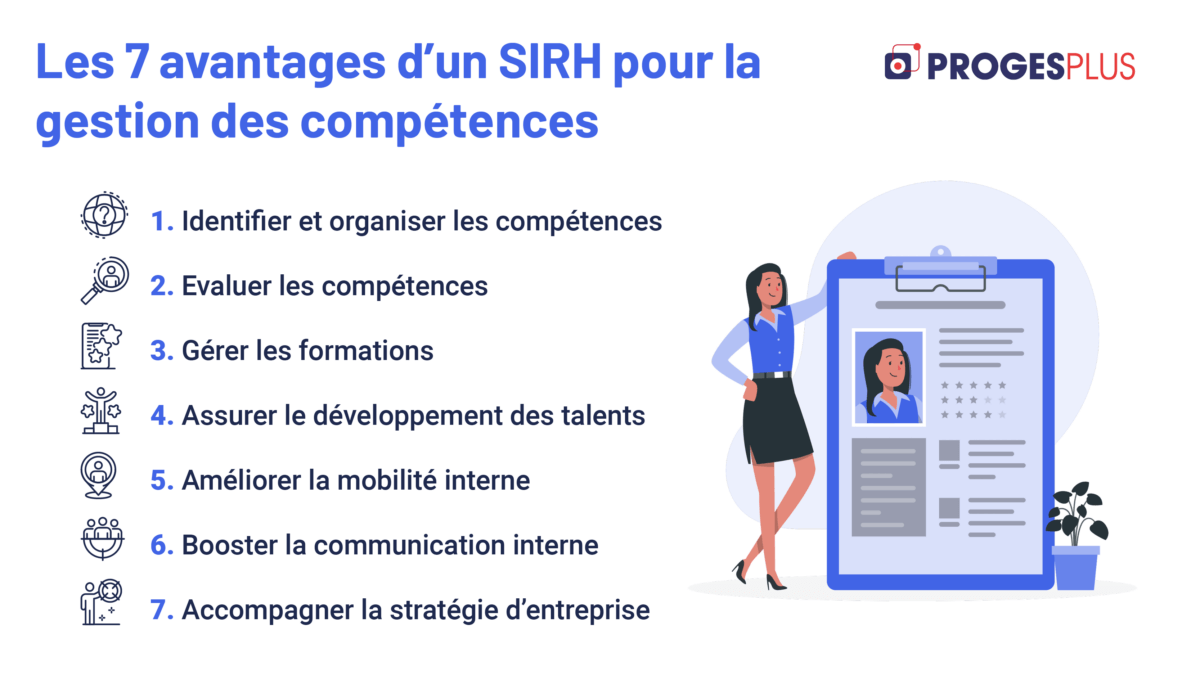 Les 7 avantages d’un SIRH pour la gestion des compétences

PROGESPLUS

1. Identifier et organiser les compétences

2. Evaluer les compétences

3. Gérer les formations

4. Assurer le développement des talents

5. Améliorer la mobilité interne

6. Booster la communication interne

7. Accompagner la stratégie d’entreprise